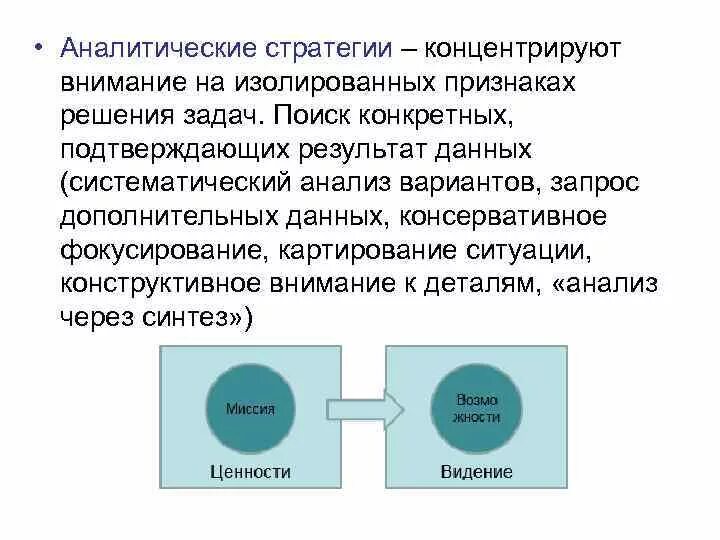 • Аналитические стратегии – концентрируют внимание на изолированных признаках решения задач. Поиск конкретных, подтверждающих результат данных (систематический анализ вариантов, запрос дополнительных данных, консервативное фокусирование, картирование ситуации, конструктивное внимание к деталям, «анализ через синтез»)

Миссия

Ценности

Возмо жности

Видение